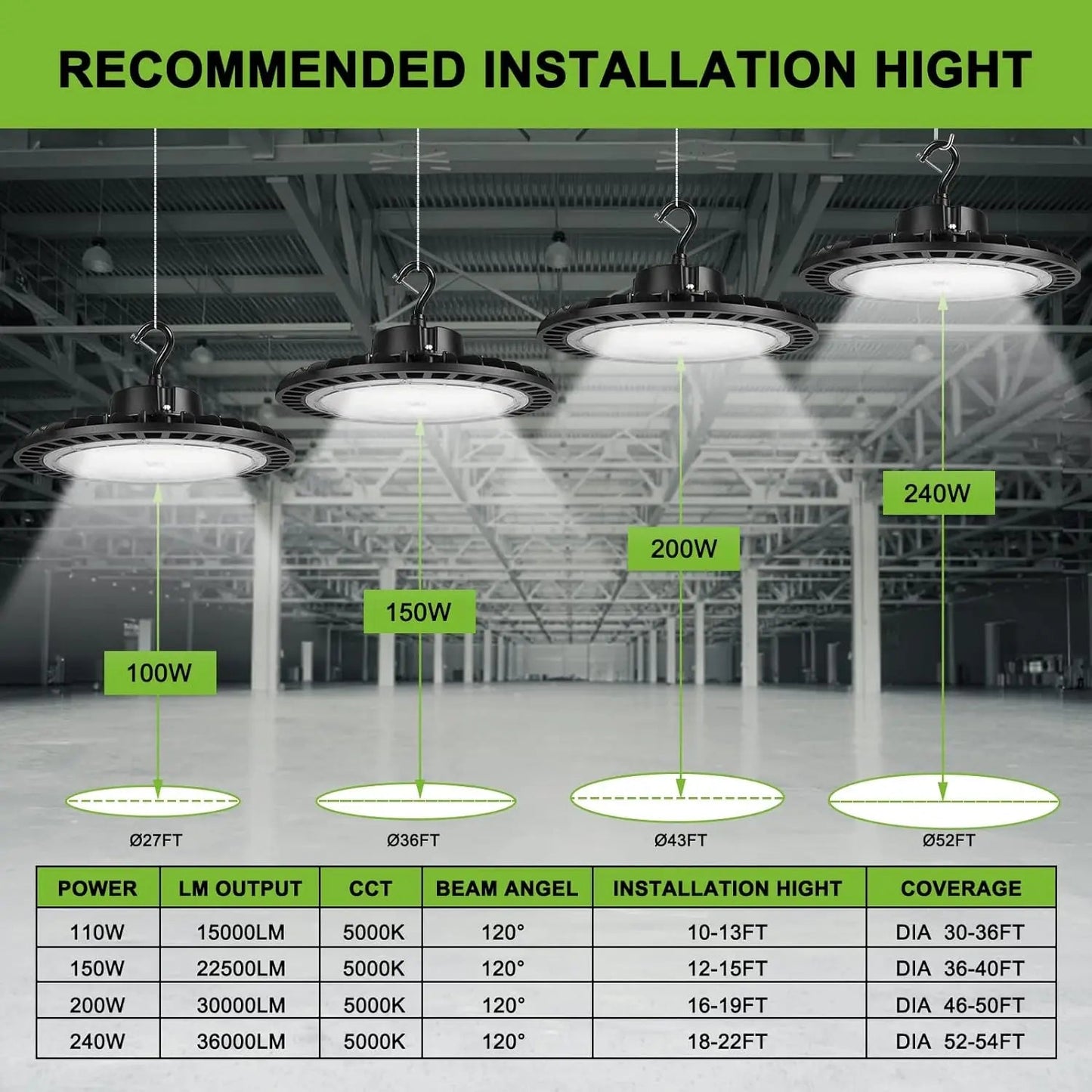 RECOMMENDED INSTALLATION HIGHT

240W

200W

150W

100W

Ø27FT

Ø36FT

Ø43FT

Ø52FT

| POWER | LM OUTPUT | CCT | BEAM ANGEL | INSTALLATION HIGHT | COVERAGE |
|---|---|---|---|---|---|
| 110W | 15000LM | 5000K | 120° | 10-13FT | DIA 30-36FT |
| 150W | 22500LM | 5000K | 120° | 12-15FT | DIA 36-40FT |
| 200W | 30000LM | 5000K | 120° | 16-19FT | DIA 46-50FT |
| 240W | 36000LM | 5000K | 120° | 18-22FT | DIA 52-54FT |